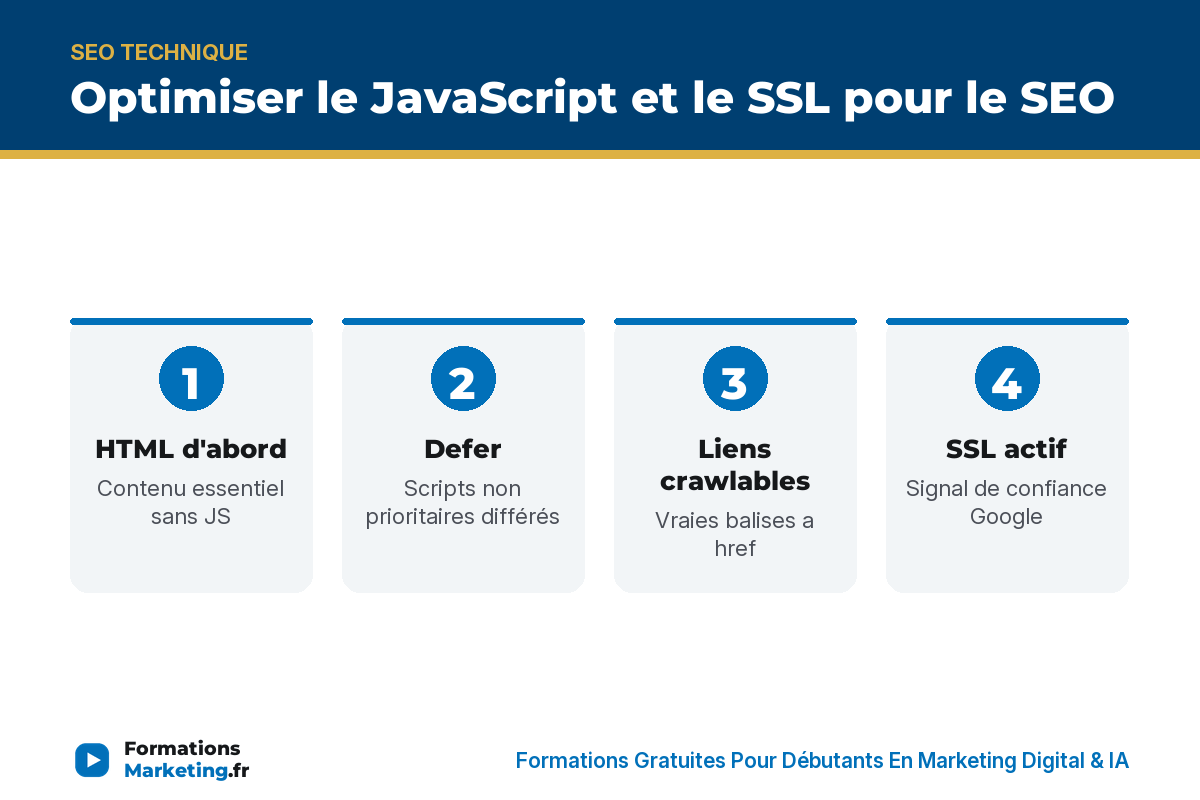 SEO TECHNIQUE

Optimiser le JavaScript et le SSL pour le SEO

1

HTML d'abord

Contenu essentiel sans JS

2

Defer

Scripts non prioritaires différés

3

Liens crawlables

Vraies balises a href

4

SSL actif

Signal de confiance Google

Formations Marketing.fr

Formations Gratuites Pour Débutants En Marketing Digital & IA